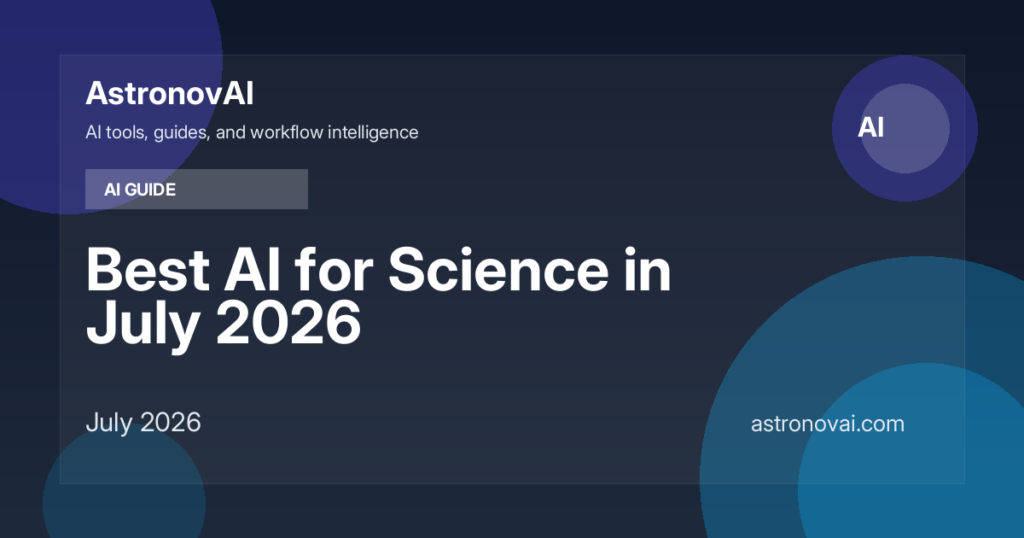 AstronovAI

AI tools, guides, and workflow intelligence

AI

AI GUIDE

Best AI for Science in July 2026

July 2026

astronovai.com